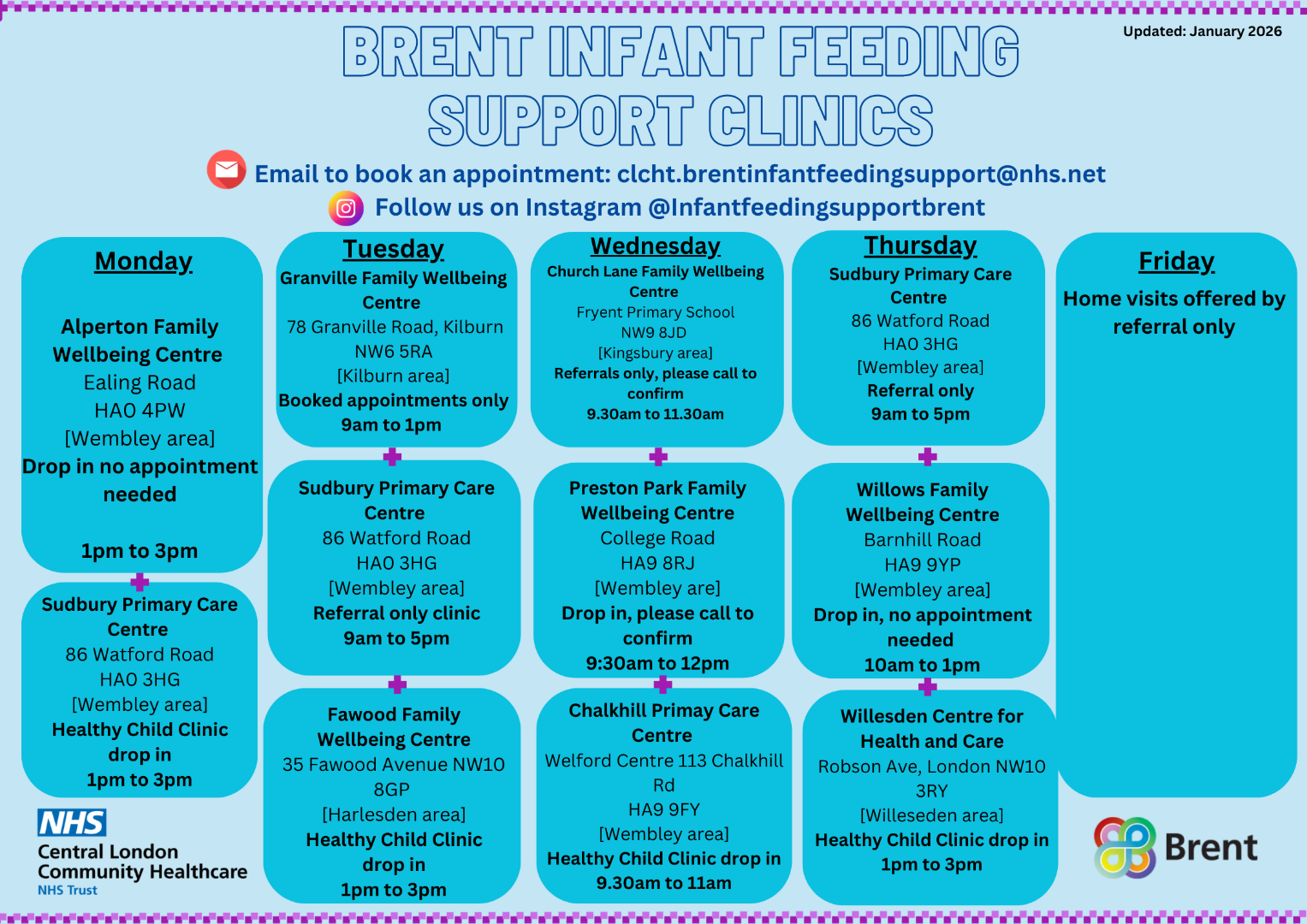 Updated: January 2026

BRENT INFANT FEEDING SUPPORT CLINICS

Email to book an appointment: clcht.brentinfantfeedingsupport@nhs.net

Follow us on Instagram @Infantfeedingsupportbrent

Monday

Alperton Family Wellbeing Centre
Ealing Road
HA0 4PW
[Wembley area]
Drop in no appointment needed

1pm to 3pm

Sudbury Primary Care Centre
86 Watford Road
HA0 3HG
[Wembley area]
Healthy Child Clinic drop in
1pm to 3pm

Tuesday
Granville Family Wellbeing Centre
78 Granville Road, Kilburn
NW6 5RA
[Kilburn area]
Booked appointments only
9am to 1pm

Sudbury Primary Care Centre
86 Watford Road
HA0 3HG
[Wembley area]
Referral only clinic
9am to 5pm

Fawood Family Wellbeing Centre
35 Fawood Avenue NW10 8GP
[Harlesden area]
Healthy Child Clinic drop in
1pm to 3pm

Wednesday
Church Lane Family Wellbeing Centre
Fryent Primary School
NW9 8JD
[Kingsbury area]
Referrals only, please call to confirm
9.30am to 11.30am

Preston Park Family Wellbeing Centre
College Road
HA9 8RJ
[Wembley are]
Drop in, please call to confirm
9:30am to 12pm

Chalkhill Primay Care Centre
Welford Centre 113 Chalkhill Rd
HA9 9FY
[Wembley area]
Healthy Child Clinic drop in
9.30am to 11am

Thursday
Sudbury Primary Care Centre
86 Watford Road
HA0 3HG
[Wembley area]
Referral only
9am to 5pm

Willows Family Wellbeing Centre
Barnhill Road
HA9 9YP
[Wembley area]
Drop in, no appointment needed
10am to 1pm

Willesden Centre for Health and Care
Robson Ave, London NW10 3RY
[Willeseden area]
Healthy Child Clinic drop in
1pm to 3pm

Friday
Home visits offered by referral only

NHS
Central London Community Healthcare
NHS Trust

Brent